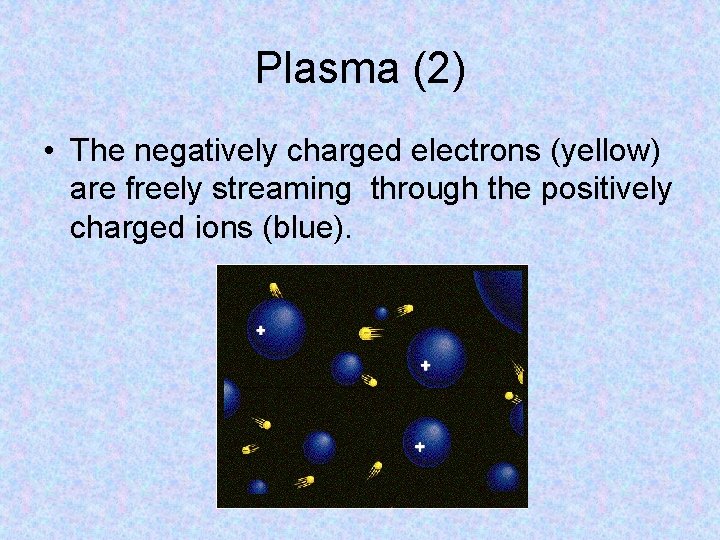 Plasma (2)

• The negatively charged electrons (yellow) are freely streaming through the positively charged ions (blue).

+

+

+